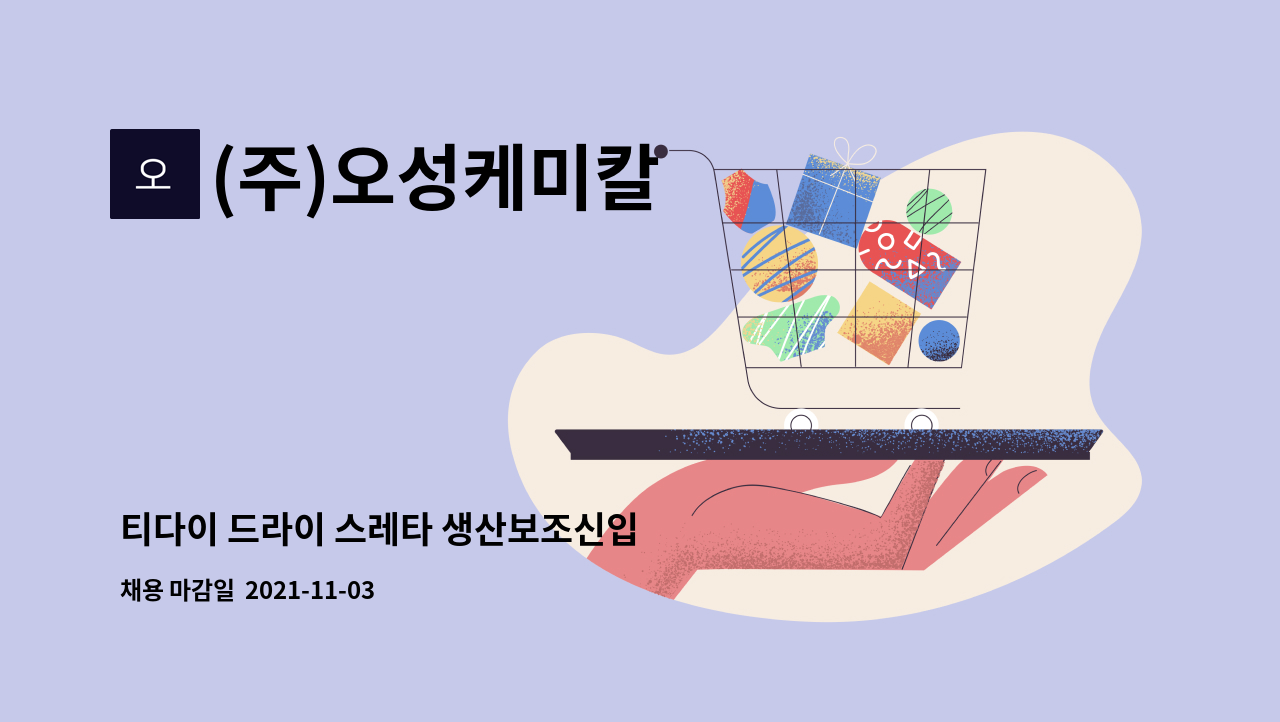 오

(주)오성케미칼

티다이 드라이 스레타 생산보조신입

채용 마감일 2021-11-03